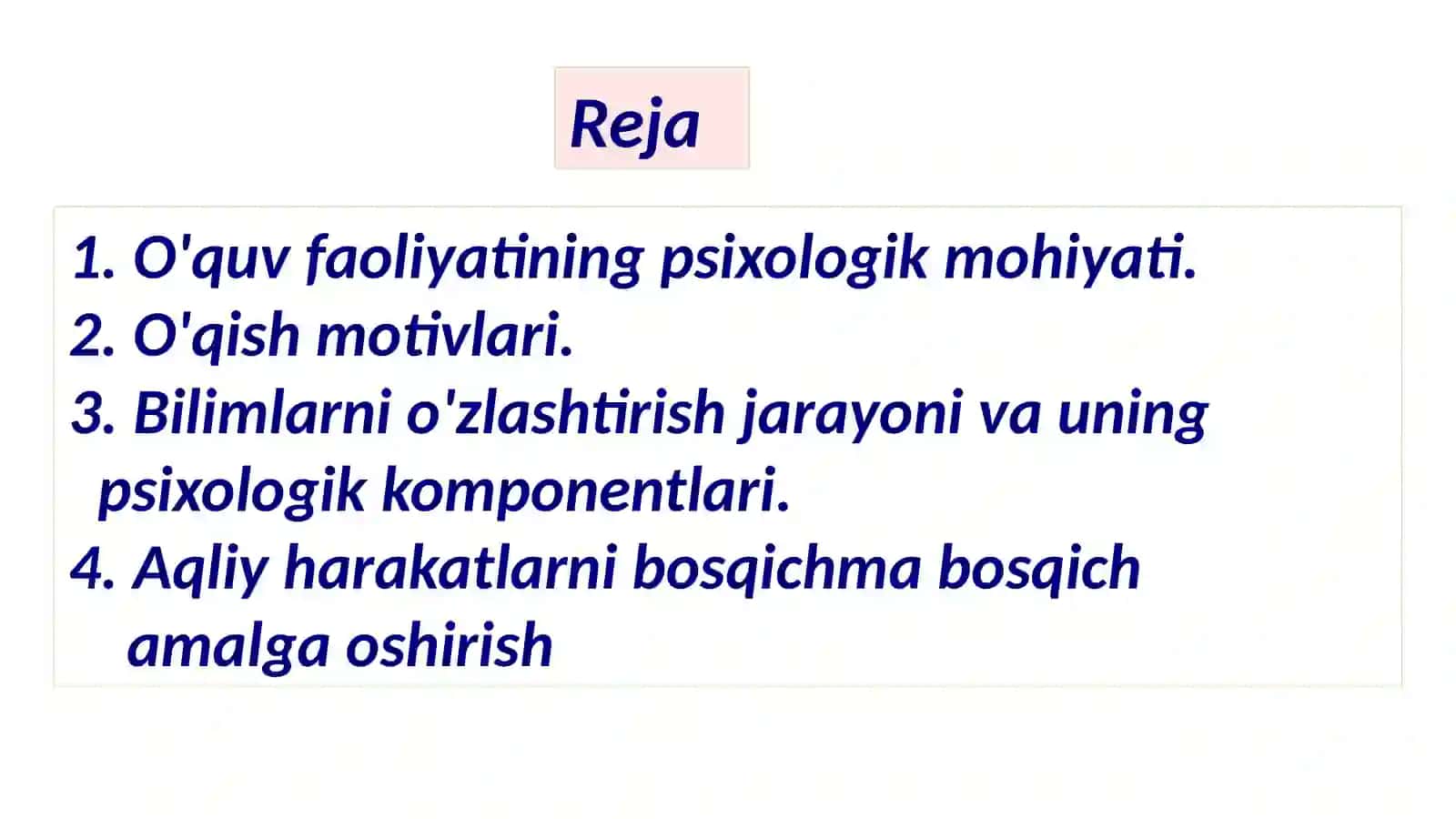 Reja

1. O'quv faoliyatining psixologik mohiyati.
2. O'qish motivlari.
3. Bilimlarni o'zlashtirish jarayoni va uning psixologik komponentlari.
4. Aqliy harakatlarni bosqichma bosqich amalga oshirish